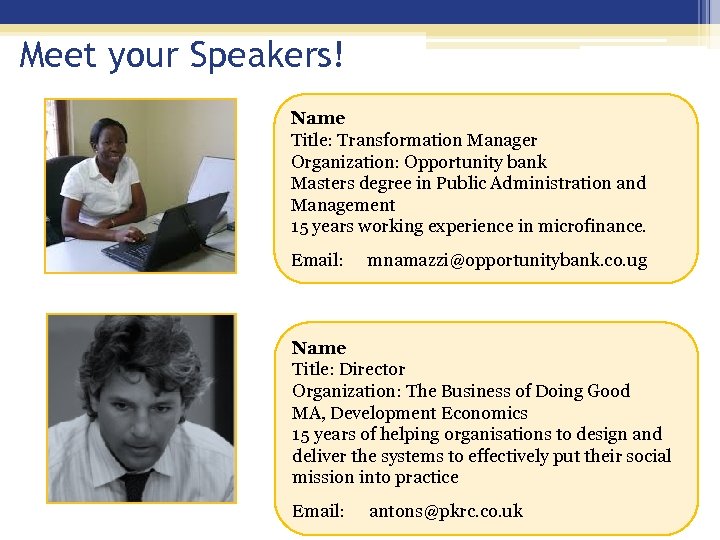 Meet your Speakers!

Name
Title: Transformation Manager
Organization: Opportunity bank
Masters degree in Public Administration and Management
15 years working experience in microfinance.

Email: mnamazzi@opportunitybank.co.ug

Name
Title: Director
Organization: The Business of Doing Good
MA, Development Economics
15 years of helping organisations to design and deliver the systems to effectively put their social mission into practice

Email: antons@pkrc.co.uk